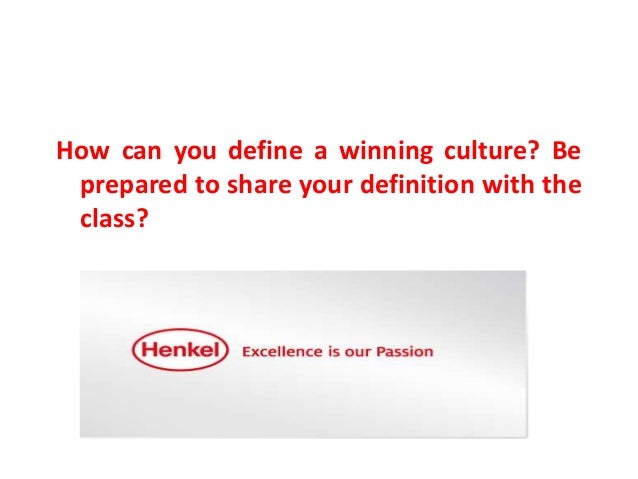 How can you define a winning culture? Be prepared to share your definition with the class?

Henkel Excellence is our Passion